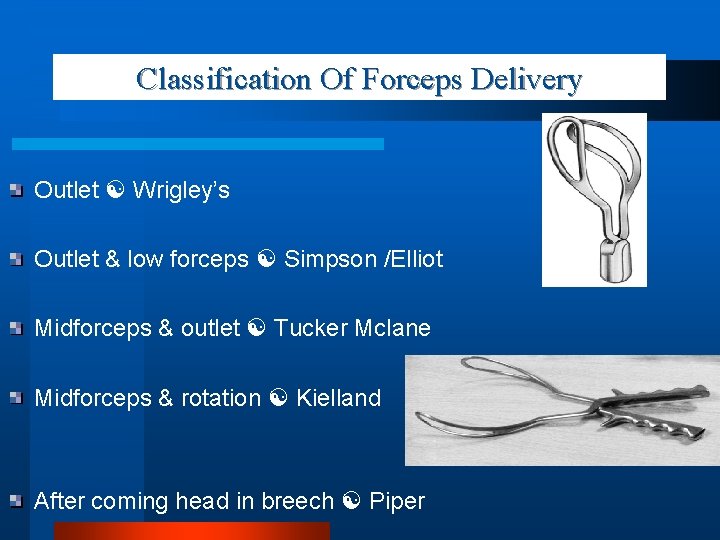 Classification Of Forceps Delivery

Outlet ☯ Wrigley's

Outlet & low forceps ☯ Simpson /Elliot

Midforceps & outlet ☯ Tucker Mclane

Midforceps & rotation ☯ Kielland

After coming head in breech ☯ Piper